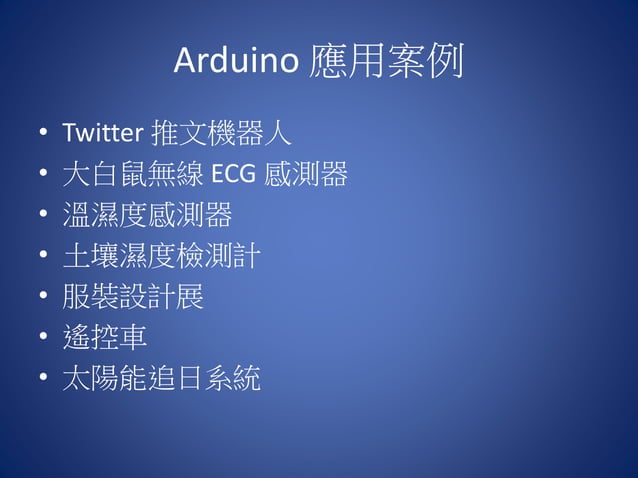 Arduino 應用案例

• Twitter 推文機器人
• 大白鼠無線 ECG 感測器
• 溫濕度感測器
• 土壤濕度檢測計
• 服裝設計展
• 遙控車
• 太陽能追日系統